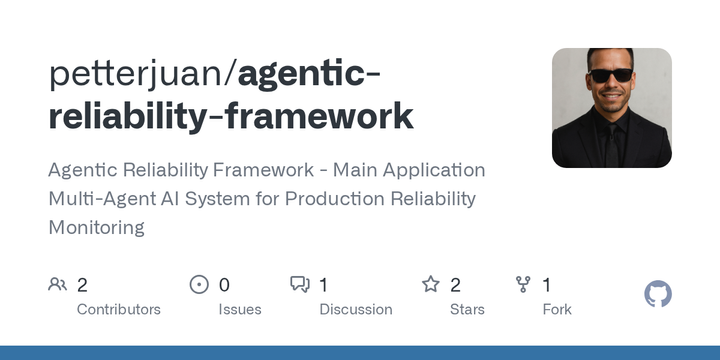 petterjuan/agentic-reliability-framework

Agentic Reliability Framework - Main Application Multi-Agent AI System for Production Reliability Monitoring

2 Contributors

0 Issues

1 Discussion

2 Stars

1 Fork